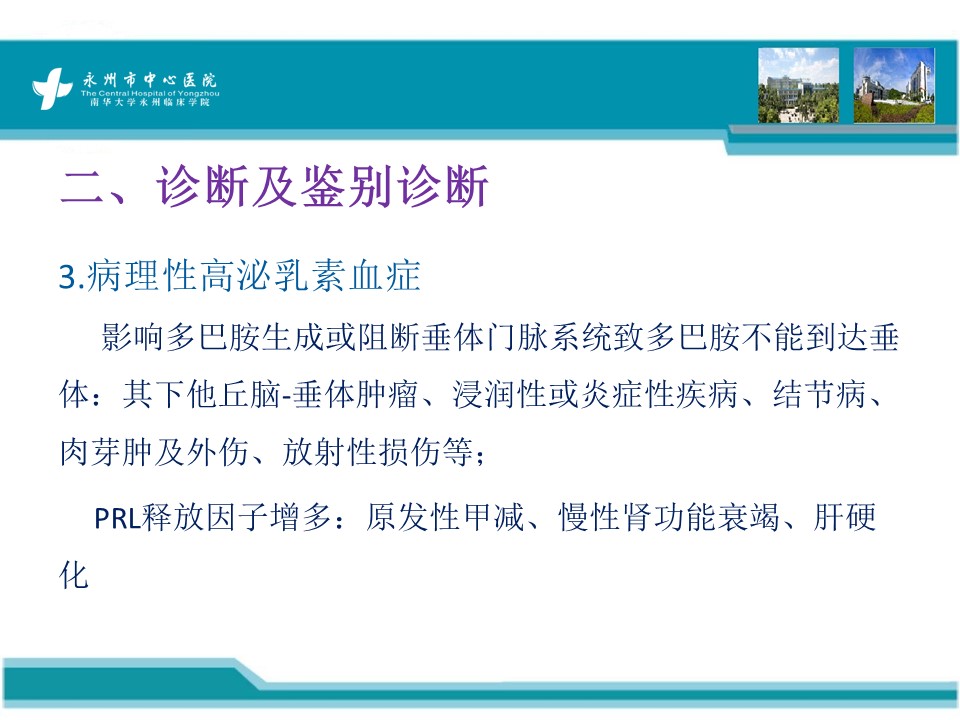 永州市中心医院
The Central Hospital of Yongzhou
南华大学永州临床学院

二、诊断及鉴别诊断

3.病理性高泌乳素血症

影响多巴胺生成或阻断垂体门脉系统致多巴胺不能到达垂体：其下他丘脑-垂体肿瘤、浸润性或炎症性疾病、结节病、肉芽肿及外伤、放射性损伤等；

PRL释放因子增多：原发性甲减、慢性肾功能衰竭、肝硬化